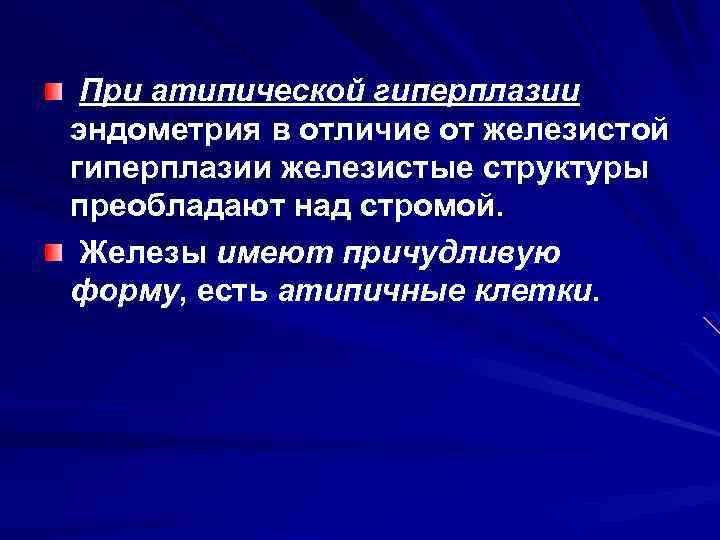 При атипической гиперплазии эндометрия в отличие от железистой гиперплазии железистые структуры преобладают над стромой.

Железы имеют причудливую форму, есть атипичные клетки.